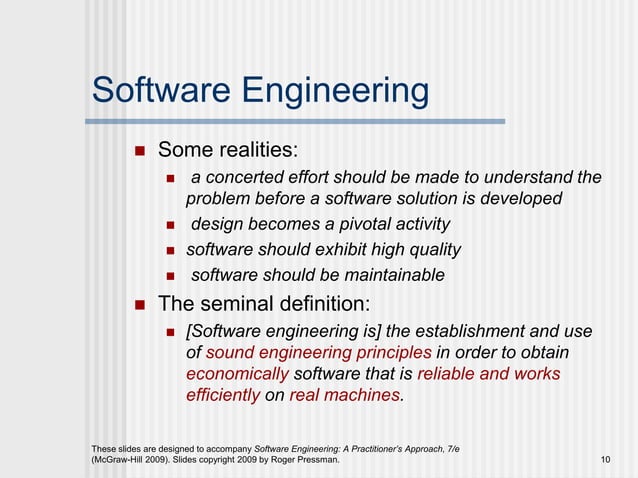 Software Engineering

Some realities:

a concerted effort should be made to understand the problem before a software solution is developed

design becomes a pivotal activity

software should exhibit high quality

software should be maintainable

The seminal definition:

[Software engineering is] the establishment and use of sound engineering principles in order to obtain economically software that is reliable and works efficiently on real machines.

These slides are designed to accompany Software Engineering: A Practitioner's Approach, 7/e (McGraw-Hill 2009). Slides copyright 2009 by Roger Pressman.

10